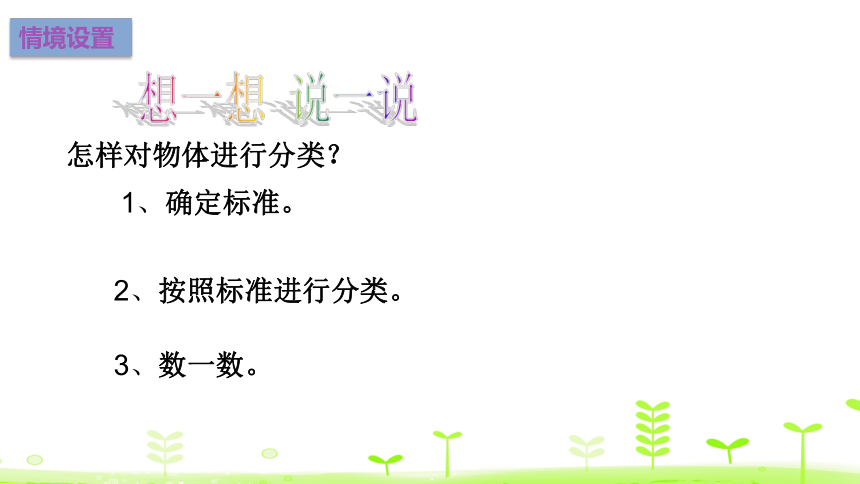 情境设置

想一想 说一说

怎样对物体进行分类？

1、确定标准。

2、按照标准进行分类。

3、数一数。